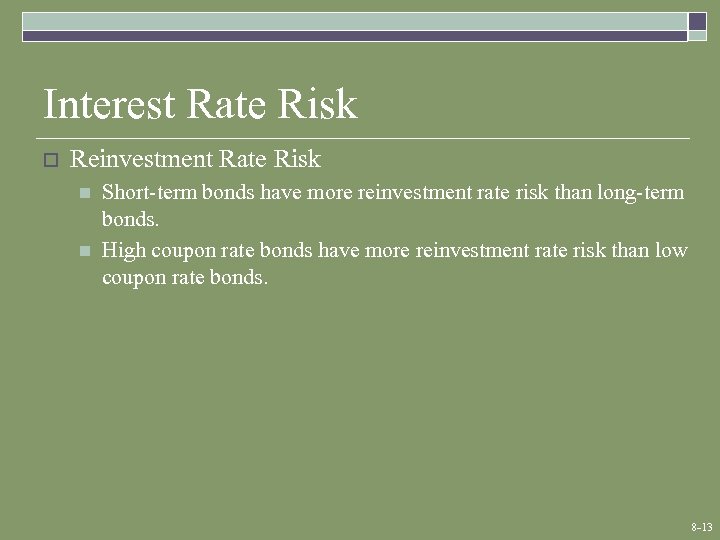 Interest Rate Risk

Reinvestment Rate Risk

Short-term bonds have more reinvestment rate risk than long-term bonds.

High coupon rate bonds have more reinvestment rate risk than low coupon rate bonds.

8-13